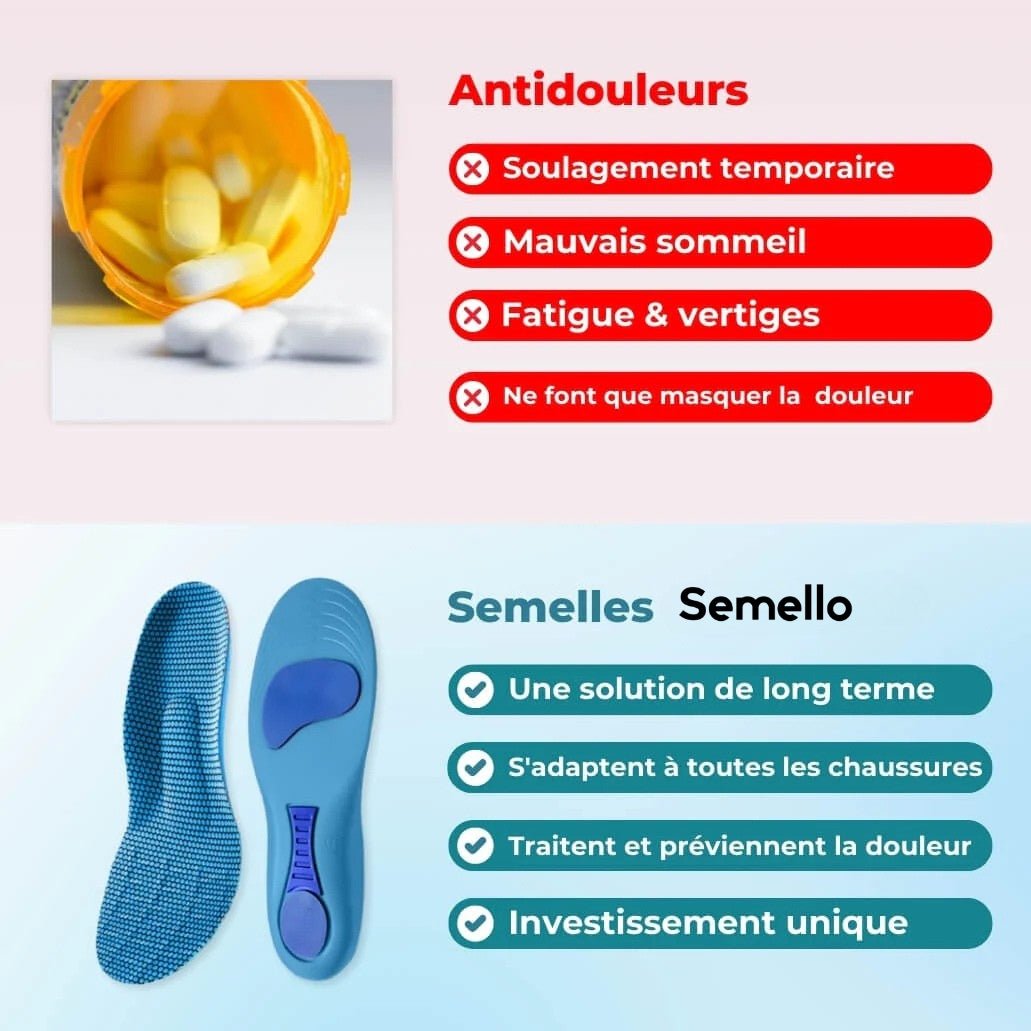 Antidouleurs

Soulagement temporaire

Mauvais sommeil

Fatigue & vertiges

Ne font que masquer la douleur

Semelles Semello

Une solution de long terme

S'adaptent à toutes les chaussures

Traitent et préviennent la douleur

Investissement unique